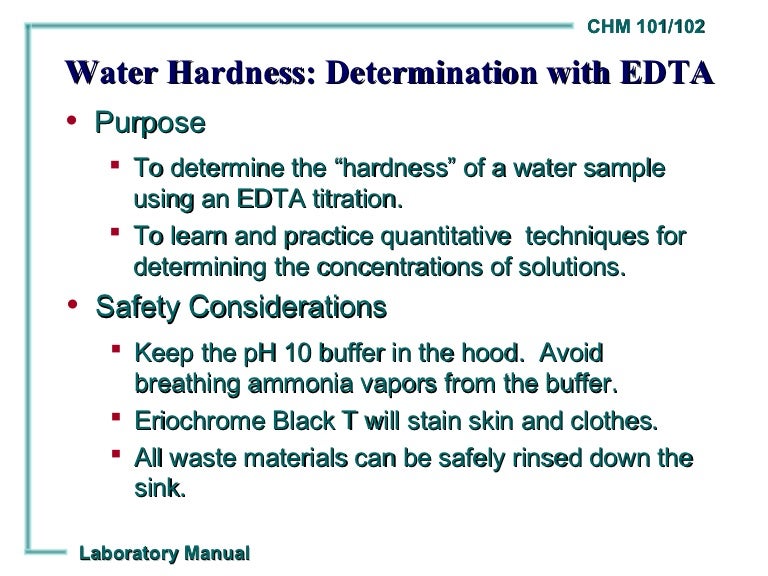 CHM 101/102

Water Hardness: Determination with EDTA

• Purpose

▪ To determine the “hardness” of a water sample using an EDTA titration.

▪ To learn and practice quantitative techniques for determining the concentrations of solutions.

• Safety Considerations

▪ Keep the pH 10 buffer in the hood. Avoid breathing ammonia vapors from the buffer.

▪ Eriochrome Black T will stain skin and clothes.

▪ All waste materials can be safely rinsed down the sink.

Laboratory Manual